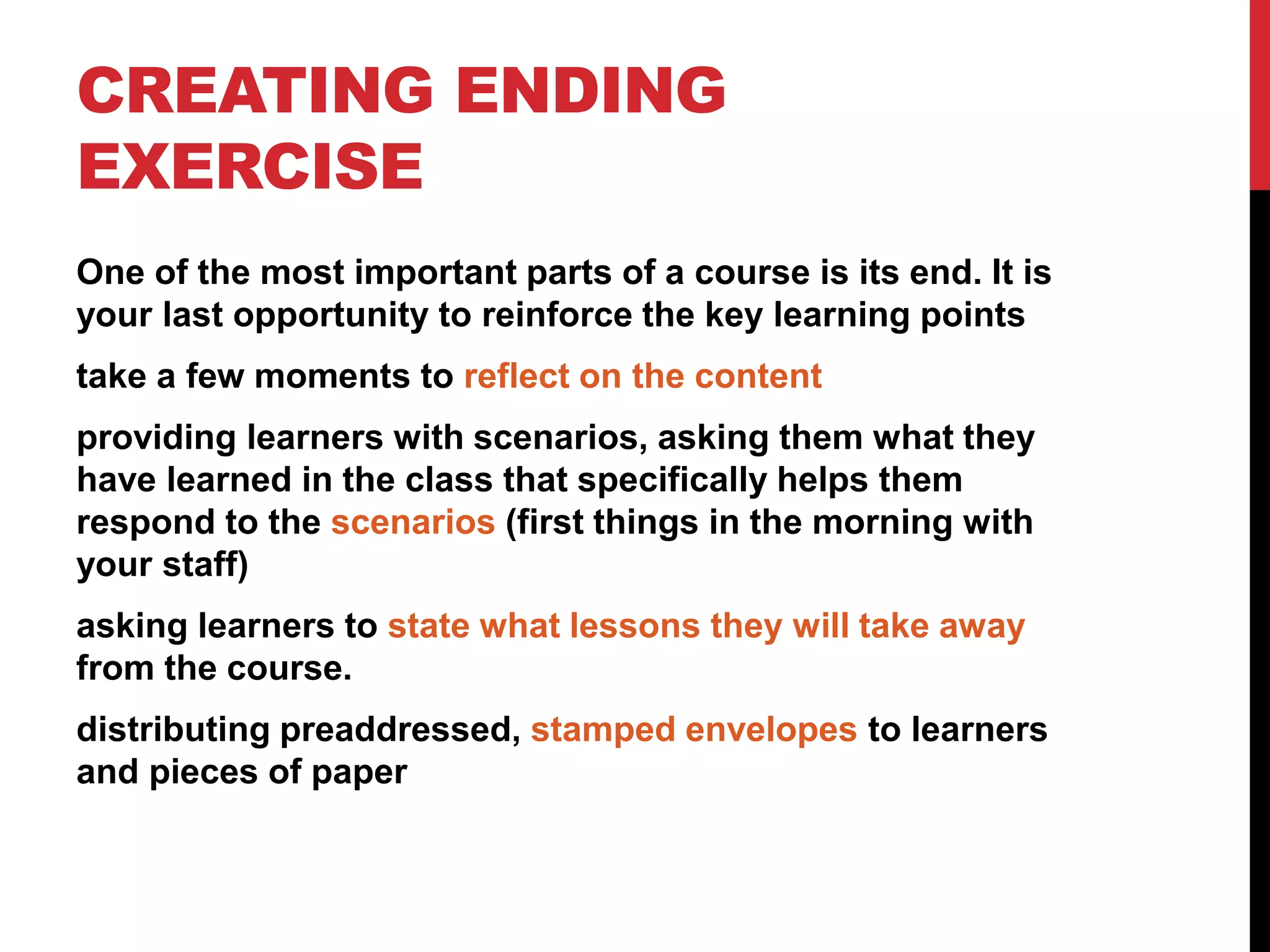 CREATING ENDING EXERCISE

One of the most important parts of a course is its end. It is your last opportunity to reinforce the key learning points

take a few moments to reflect on the content

providing learners with scenarios, asking them what they have learned in the class that specifically helps them respond to the scenarios (first things in the morning with your staff)

asking learners to state what lessons they will take away from the course.

distributing preaddressed, stamped envelopes to learners and pieces of paper